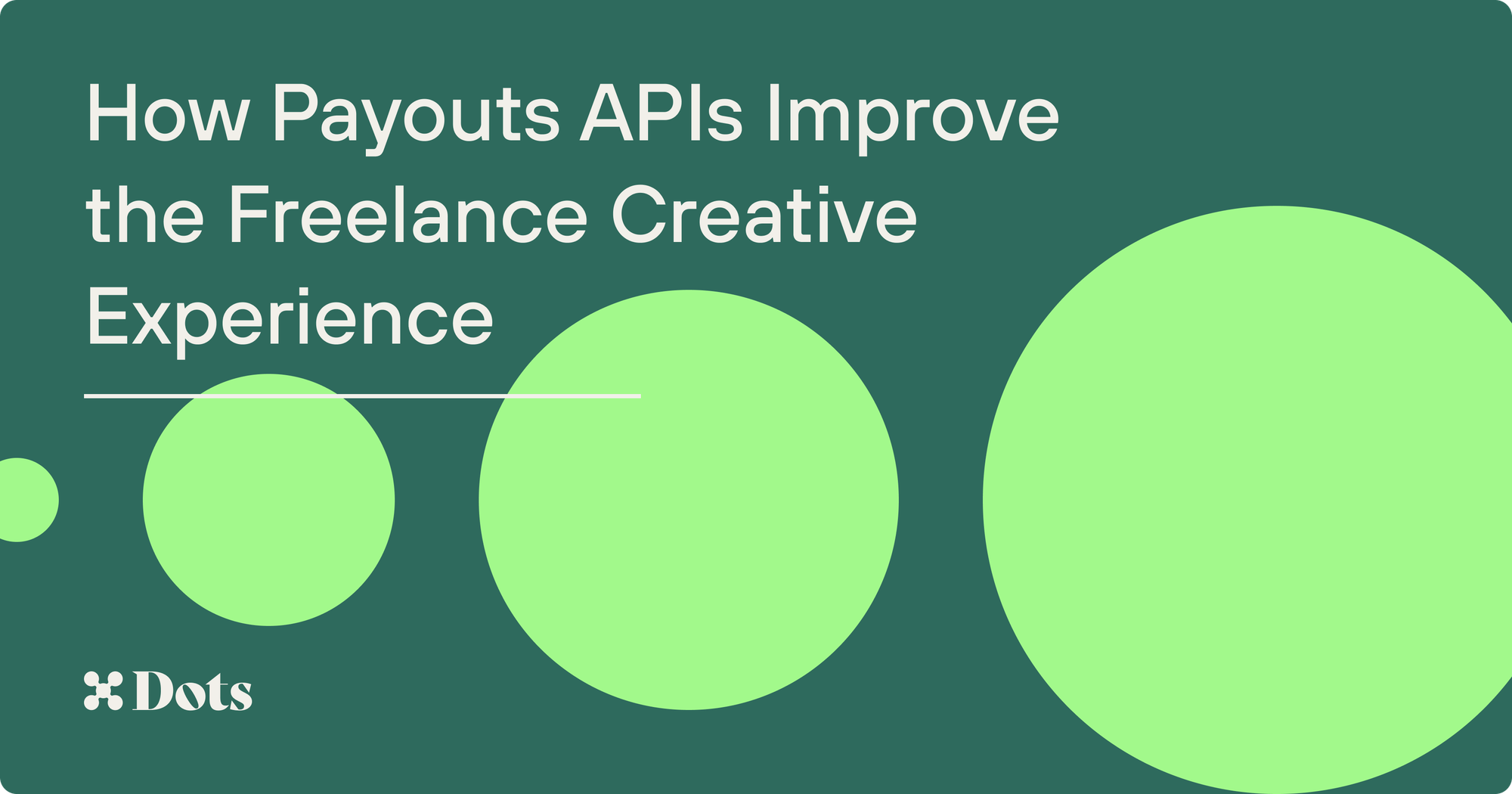 How Payouts APIs Improve the Freelance Creative Experience

Dots